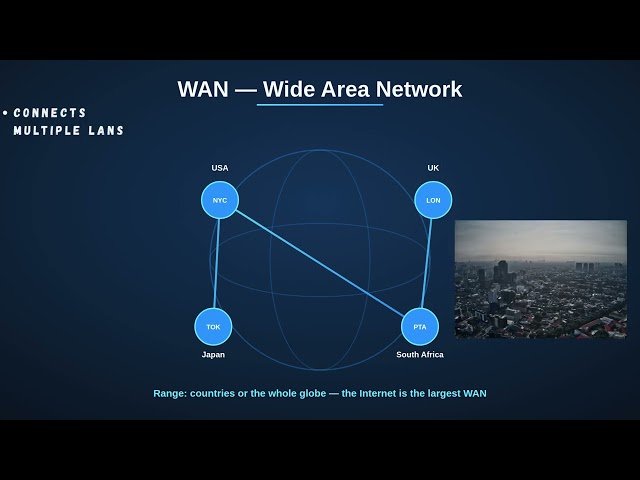 WAN — Wide Area Network

• CONNECTS MULTIPLE LANS

USA
NYC

UK
LON

TOK
Japan

PTA
South Africa

Range: countries or the whole globe — the Internet is the largest WAN